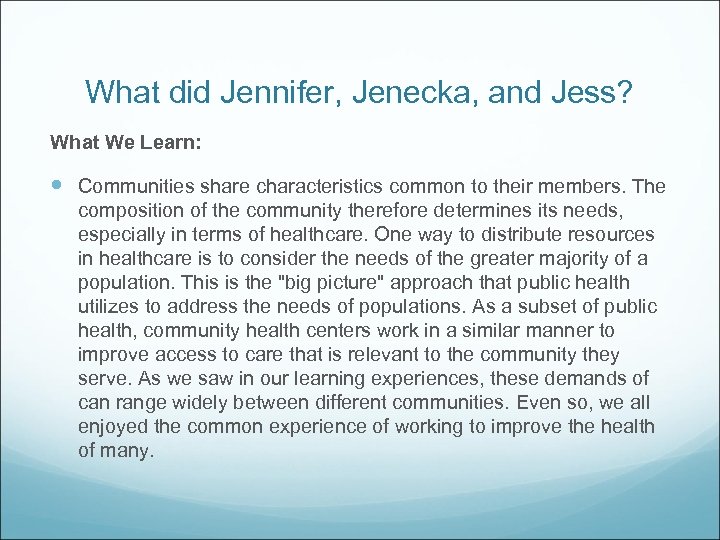 What did Jennifer, Jenecka, and Jess?

What We Learn:

Communities share characteristics common to their members. The composition of the community therefore determines its needs, especially in terms of healthcare. One way to distribute resources in healthcare is to consider the needs of the greater majority of a population. This is the "big picture" approach that public health utilizes to address the needs of populations. As a subset of public health, community health centers work in a similar manner to improve access to care that is relevant to the community they serve. As we saw in our learning experiences, these demands of can range widely between different communities. Even so, we all enjoyed the common experience of working to improve the health of many.